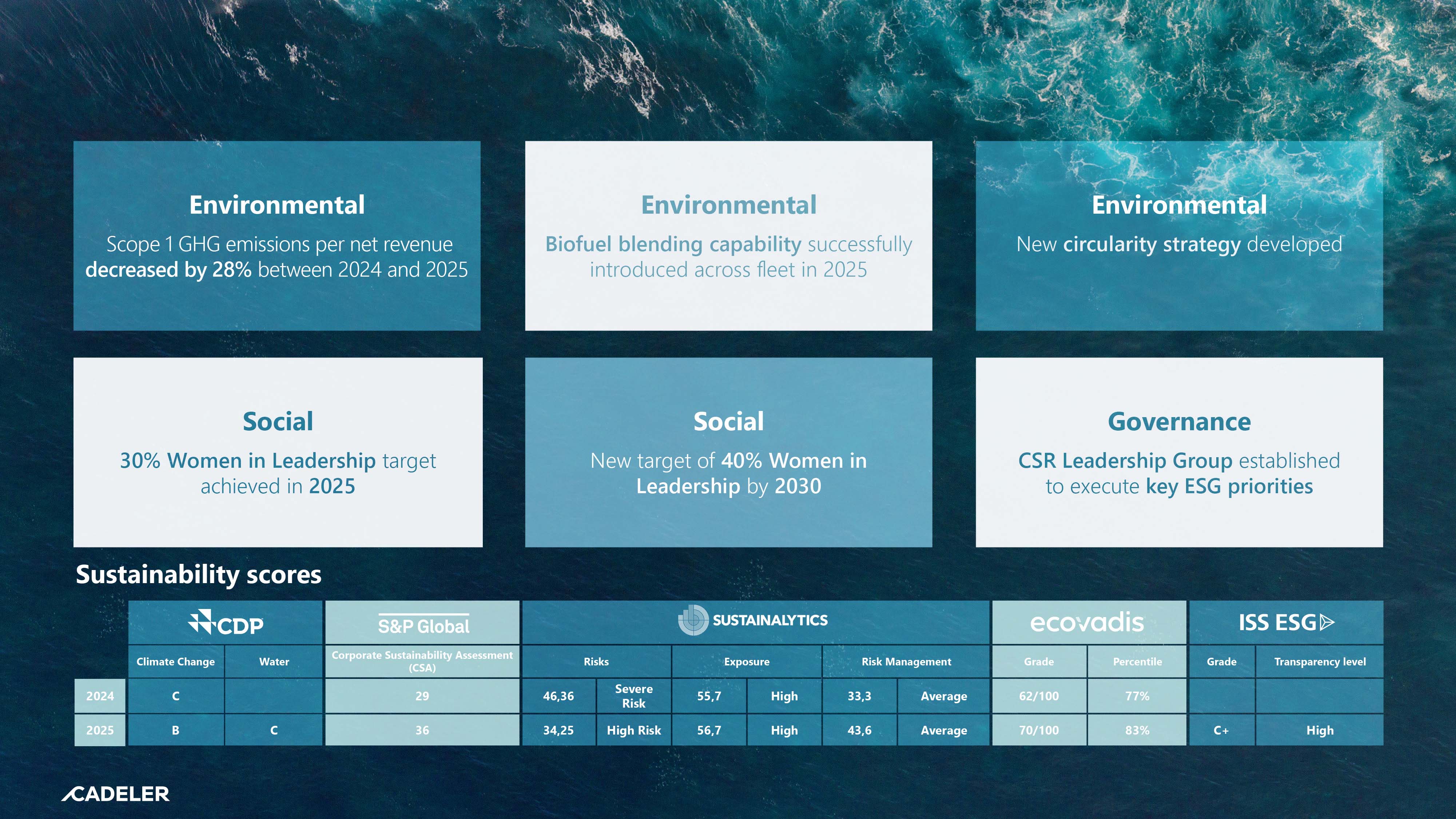 Environmental

Scope 1 GHG emissions per net revenue decreased by 28% between 2024 and 2025

Environmental

Biofuel blending capability successfully introduced across fleet in 2025

Environmental

New circularity strategy developed

Social

30% Women in Leadership target achieved in 2025

Social

New target of 40% Women in Leadership by 2030

Governance

CSR Leadership Group established to execute key ESG priorities

Sustainability scores

| | CDP | | S&P Global | SUSTAINALYTICS | | | | | | ecovadis | | ISS ESG | |
|---|---|---|---|---|---|---|---|---|---|---|---|---|---|
| | Climate Change | Water | Corporate Sustainability Assessment (CSA) | Risks | | Exposure | | Risk Management | | Grade | Percentile | Grade | Transparency level |
| 2024 | C | | 29 | 46,36 | Severe Risk | 55,7 | High | 33,3 | Average | 62/100 | 77% | | |
| 2025 | B | C | 36 | 34,25 | High Risk | 56,7 | High | 43,6 | Average | 70/100 | 83% | C+ | High |

CADELER